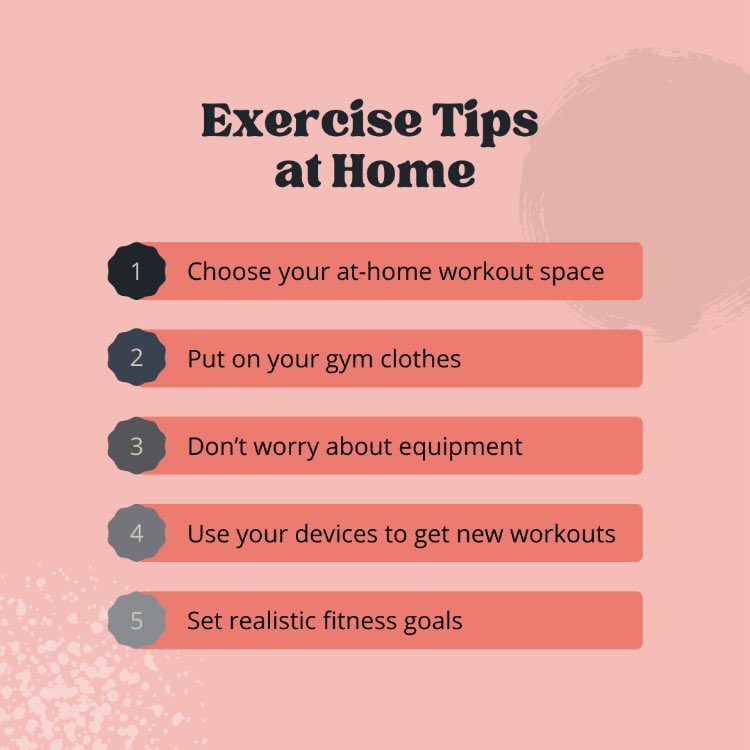 Exercise Tips at Home

1 Choose your at-home workout space

2 Put on your gym clothes

3 Don’t worry about equipment

4 Use your devices to get new workouts

5 Set realistic fitness goals